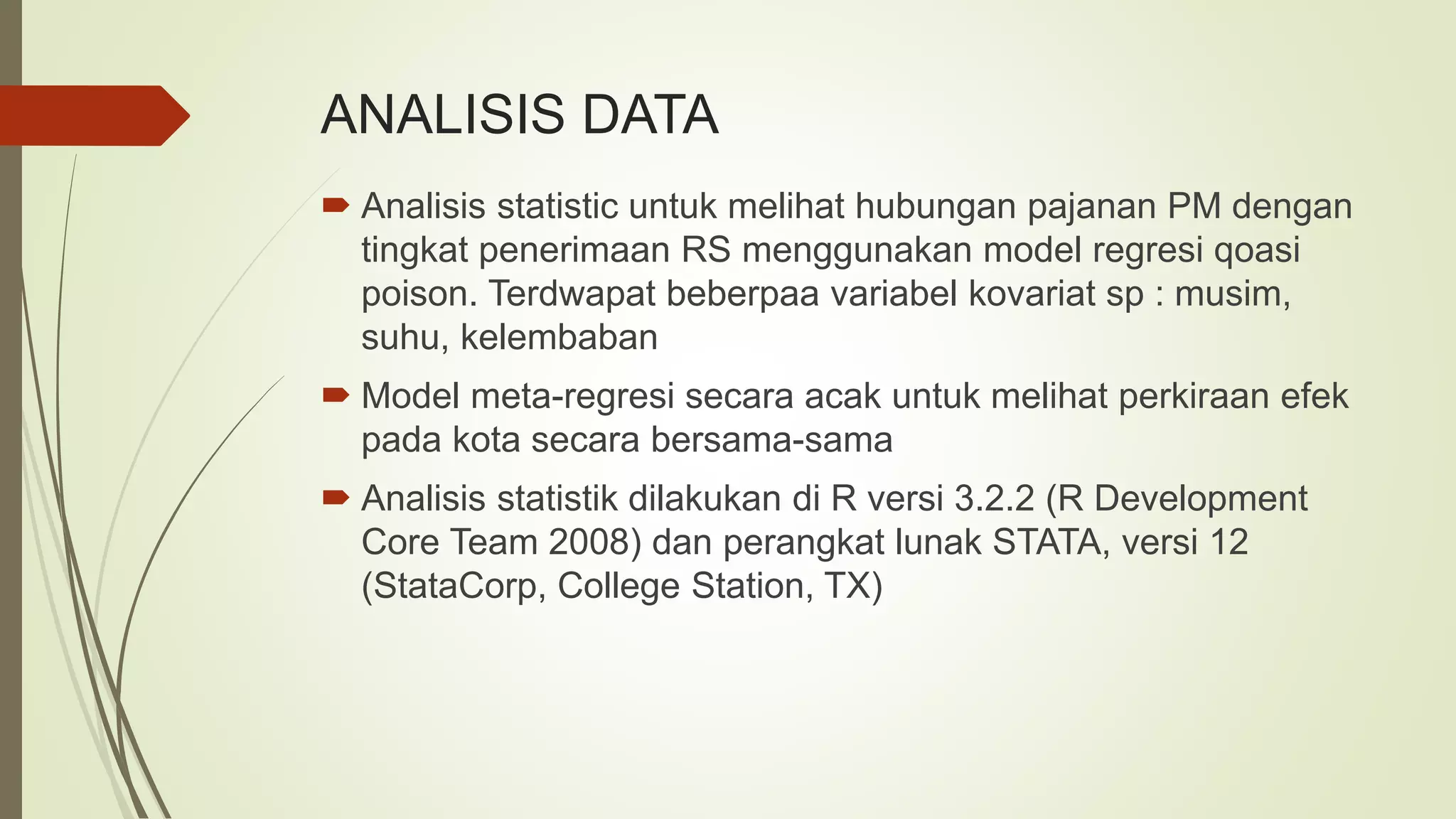 ANALISIS DATA

Analisis statistic untuk melihat hubungan pajanan PM dengan tingkat penerimaan RS menggunakan model regresi qoasi poison. Terdwapat beberpaa variabel kovariat sp : musim, suhu, kelembaban

Model meta-regresi secara acak untuk melihat perkiraan efek pada kota secara bersama-sama

Analisis statistik dilakukan di R versi 3.2.2 (R Development Core Team 2008) dan perangkat lunak STATA, versi 12 (StataCorp, College Station, TX)